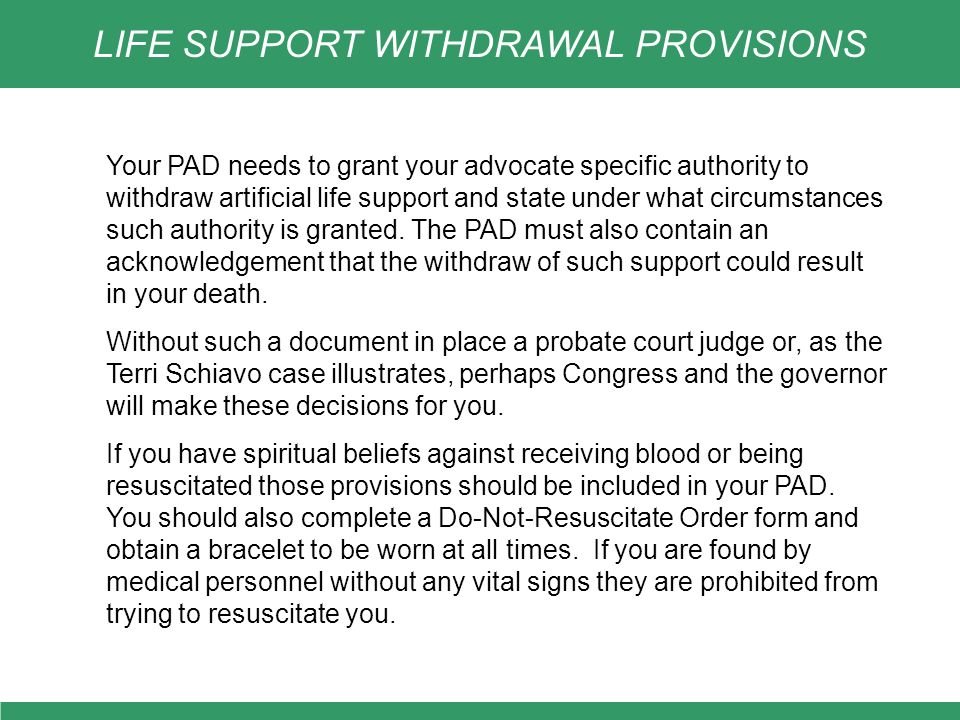 LIFE SUPPORT WITHDRAWAL PROVISIONS

Your PAD needs to grant your advocate specific authority to withdraw artificial life support and state under what circumstances such authority is granted. The PAD must also contain an acknowledgement that the withdraw of such support could result in your death.

Without such a document in place a probate court judge or, as the Terri Schiavo case illustrates, perhaps Congress and the governor will make these decisions for you.

If you have spiritual beliefs against receiving blood or being resuscitated those provisions should be included in your PAD. You should also complete a Do-Not-Resuscitate Order form and obtain a bracelet to be worn at all times. If you are found by medical personnel without any vital signs they are prohibited from trying to resuscitate you.